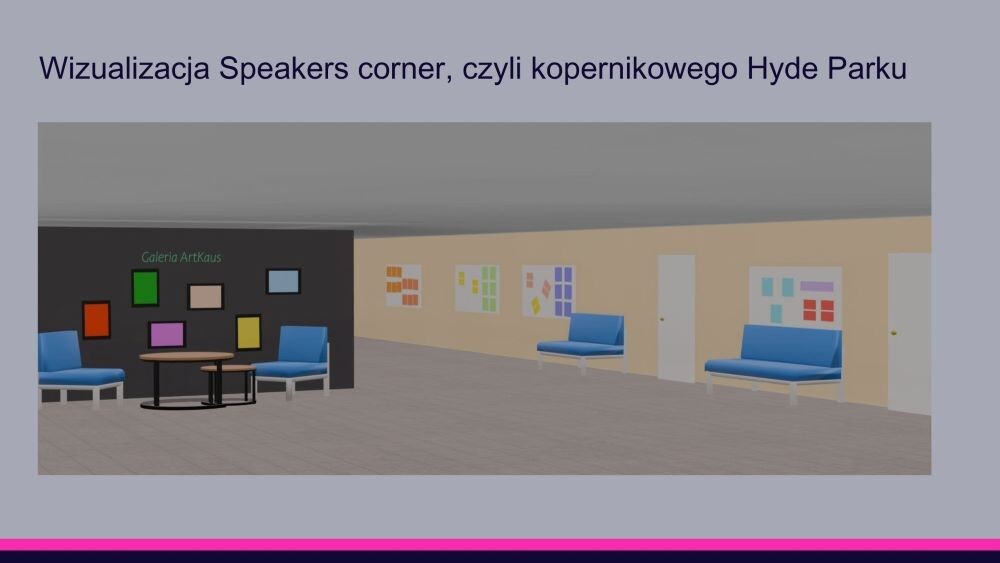 Wizualizacja Speakers corner, czyli kopernikowego Hyde Parku

Galeria ArtKaus